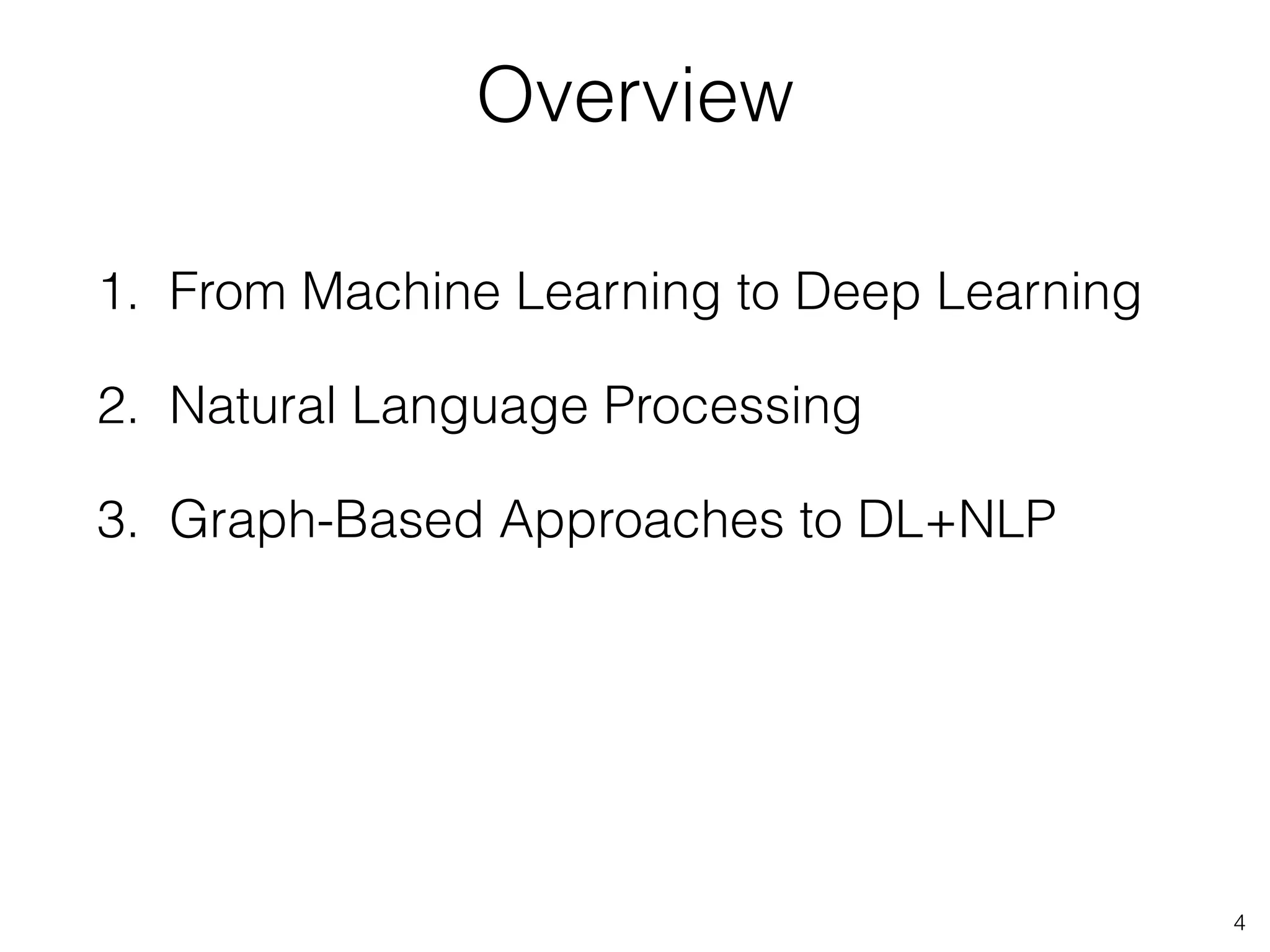 Overview

1. From Machine Learning to Deep Learning

2. Natural Language Processing

3. Graph-Based Approaches to DL+NLP

4